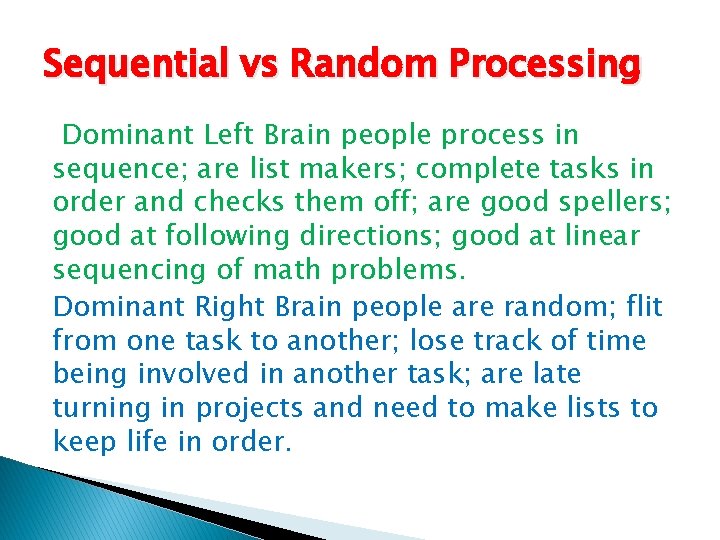 Sequential vs Random Processing

Dominant Left Brain people process in sequence; are list makers; complete tasks in order and checks them off; are good spellers; good at following directions; good at linear sequencing of math problems.

Dominant Right Brain people are random; flit from one task to another; lose track of time being involved in another task; are late turning in projects and need to make lists to keep life in order.